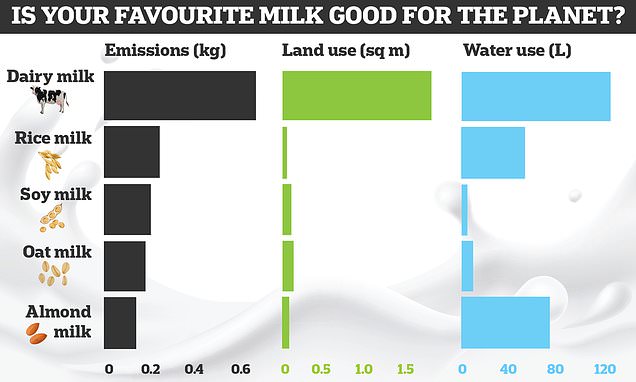 IS YOUR FAVOURITE MILK GOOD FOR THE PLANET?

Emissions (kg)
Land use (sq m)
Water use (L)

Dairy milk
Rice milk
Soy milk
Oat milk
Almond milk

0 0.2 0.4 0.6
0 0.5 1.0 1.5
0 40 80 120